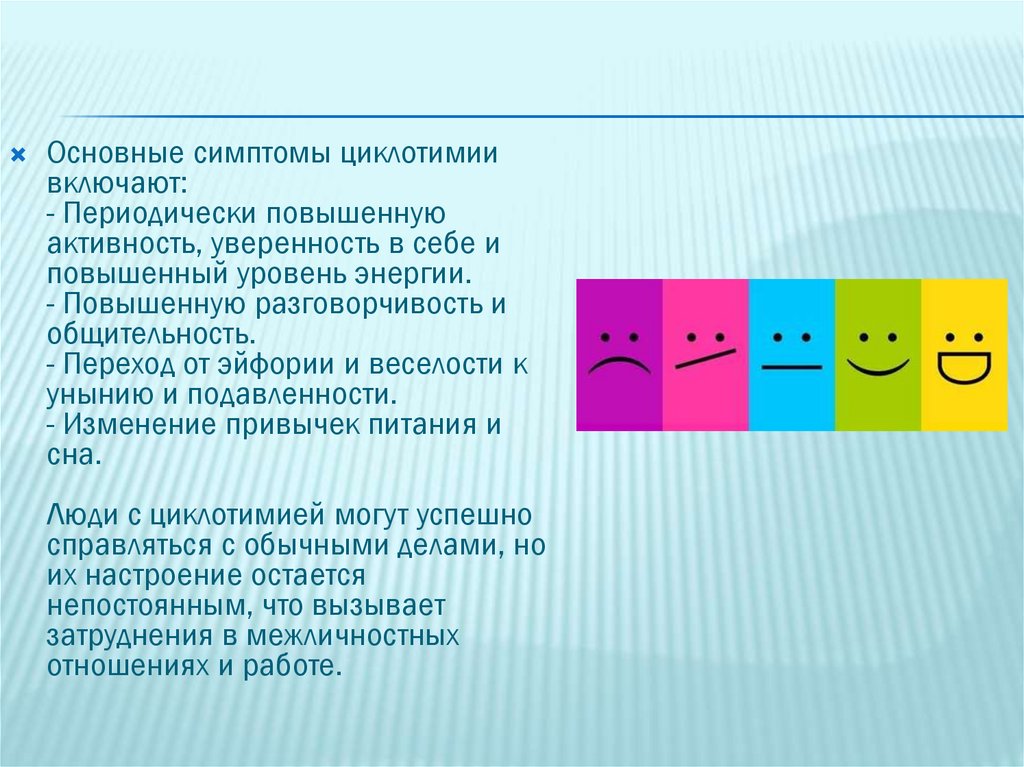 Основные симптомы циклотимии включают:
- Периодически повышенную активность, уверенность в себе и повышенный уровень энергии.
- Повышенную разговорчивость и общительность.
- Переход от эйфории и веселости к унынию и подавленности.
- Изменение привычек питания и сна.

Люди с циклотимией могут успешно справляться с обычными делами, но их настроение остается непостоянным, что вызывает затруднения в межличностных отношениях и работе.